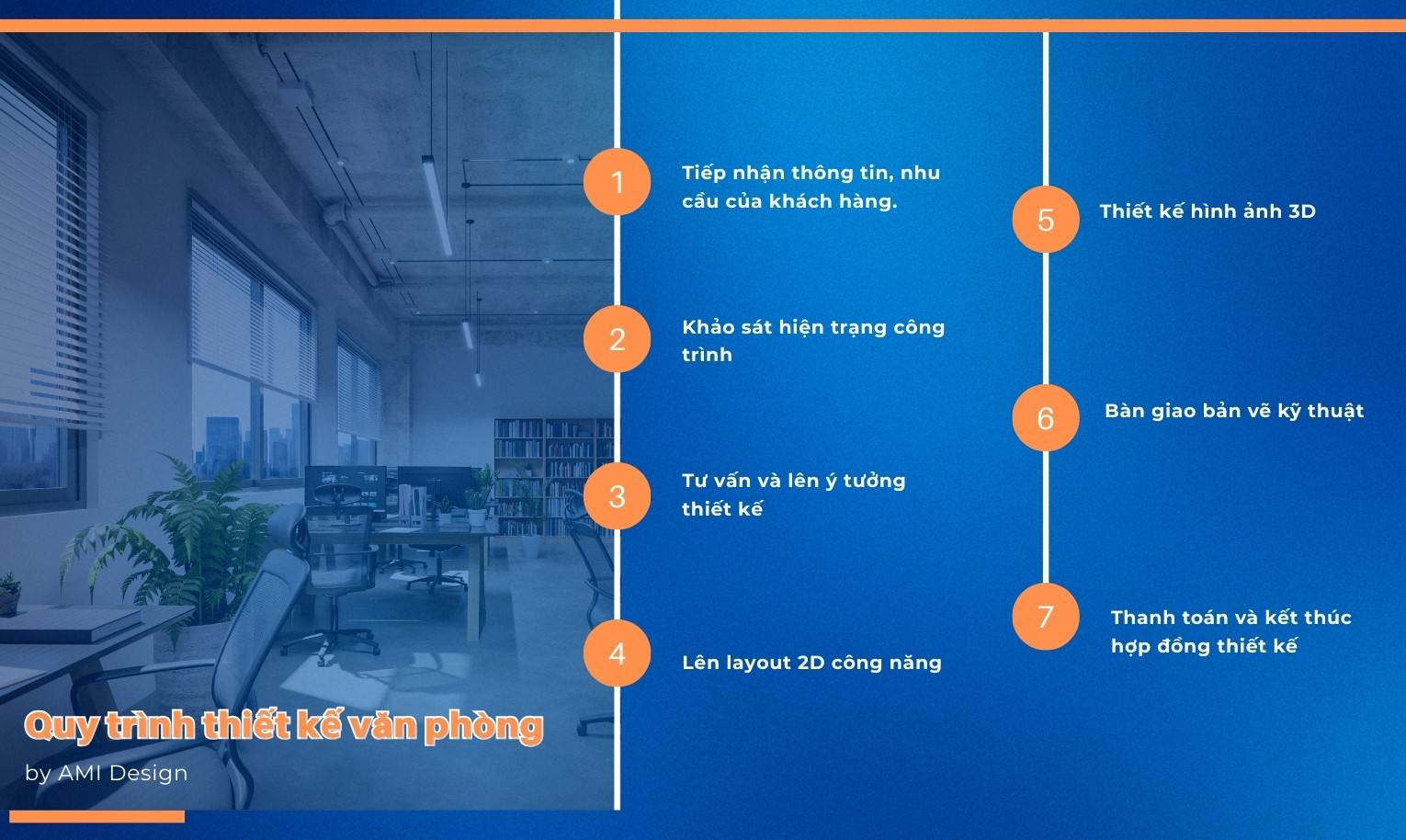 Quy trình thiết kế văn phòng

by AMI Design

1 Tiếp nhận thông tin, nhu cầu của khách hàng.

2 Khảo sát hiện trạng công trình

3 Tư vấn và lên ý tưởng thiết kế

4 Lên layout 2D công năng

5 Thiết kế hình ảnh 3D

6 Bàn giao bản vẽ kỹ thuật

7 Thanh toán và kết thúc hợp đồng thiết kế